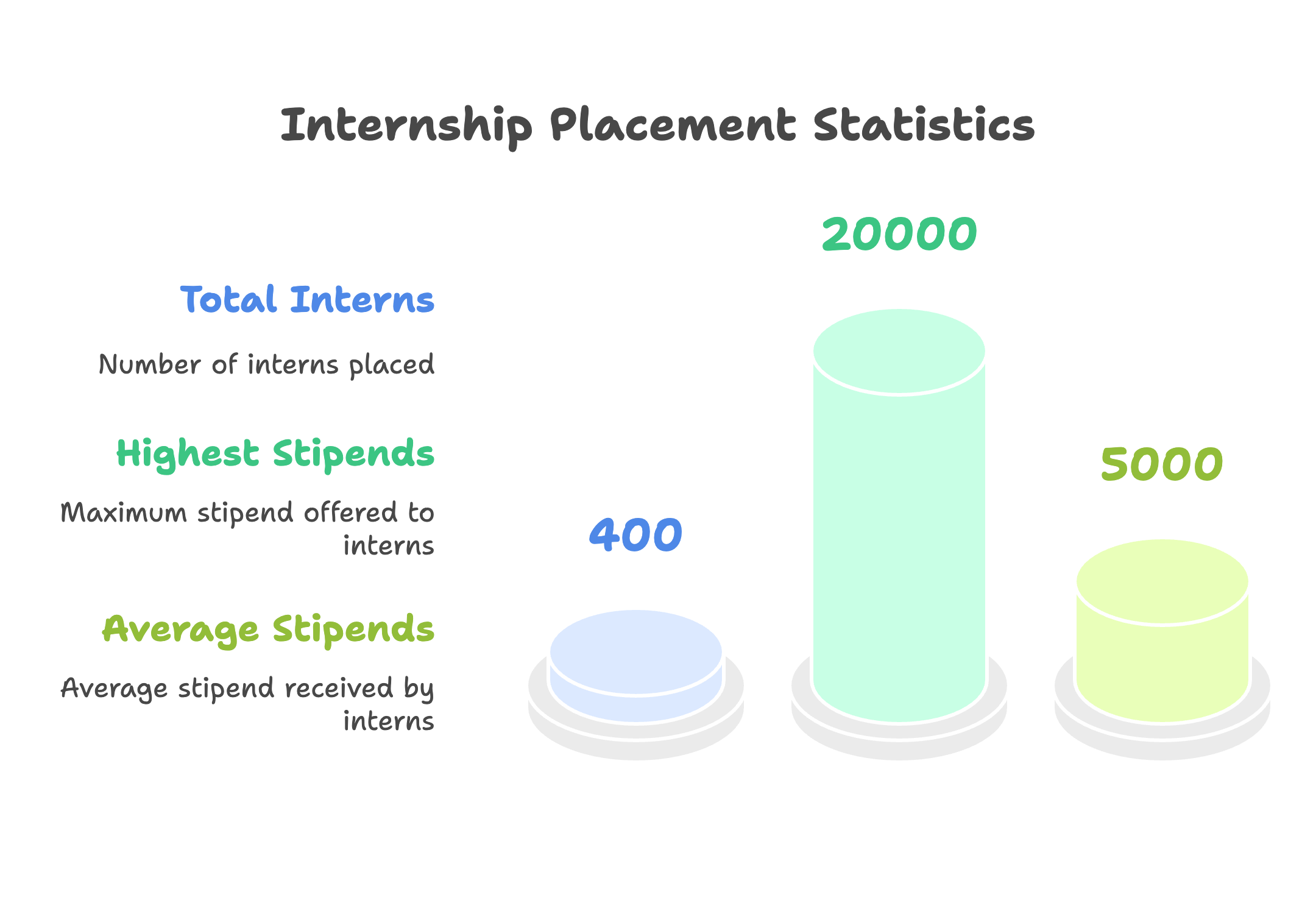 Internship Placement Statistics

Total Interns

Number of interns placed

Highest Stipends

Maximum stipend offered to interns

Average Stipends

Average stipend received by interns

400

20000

5000